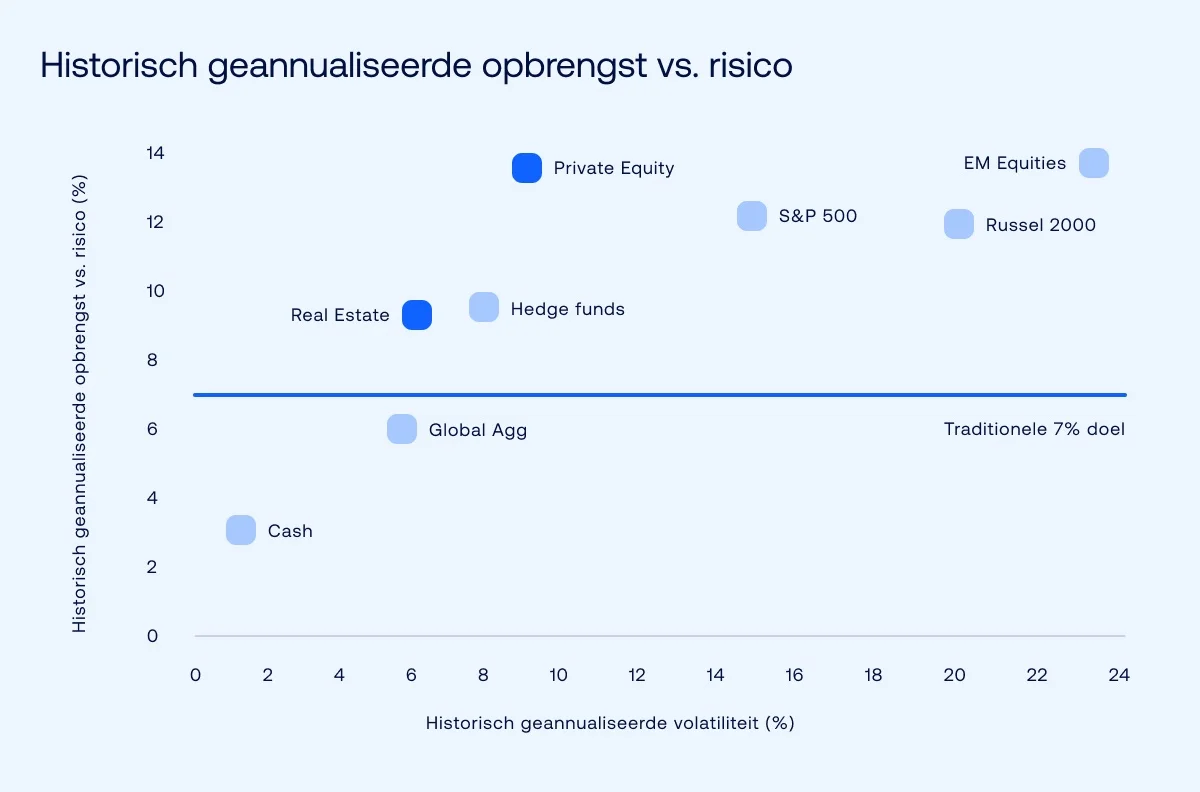 Historisch geannualiseerde opbrengst vs. risico

Historisch geannualiseerde opbrengst vs. risico (%)

14
12
10
8
6
4
2
0

Private Equity
EM Equities
S&P 500
Russel 2000
Real Estate
Hedge funds
Global Agg
Traditionele 7% doel
Cash

0 2 4 6 8 10 12 14 16 18 20 22 24

Historisch geannualiseerde volatiliteit (%)